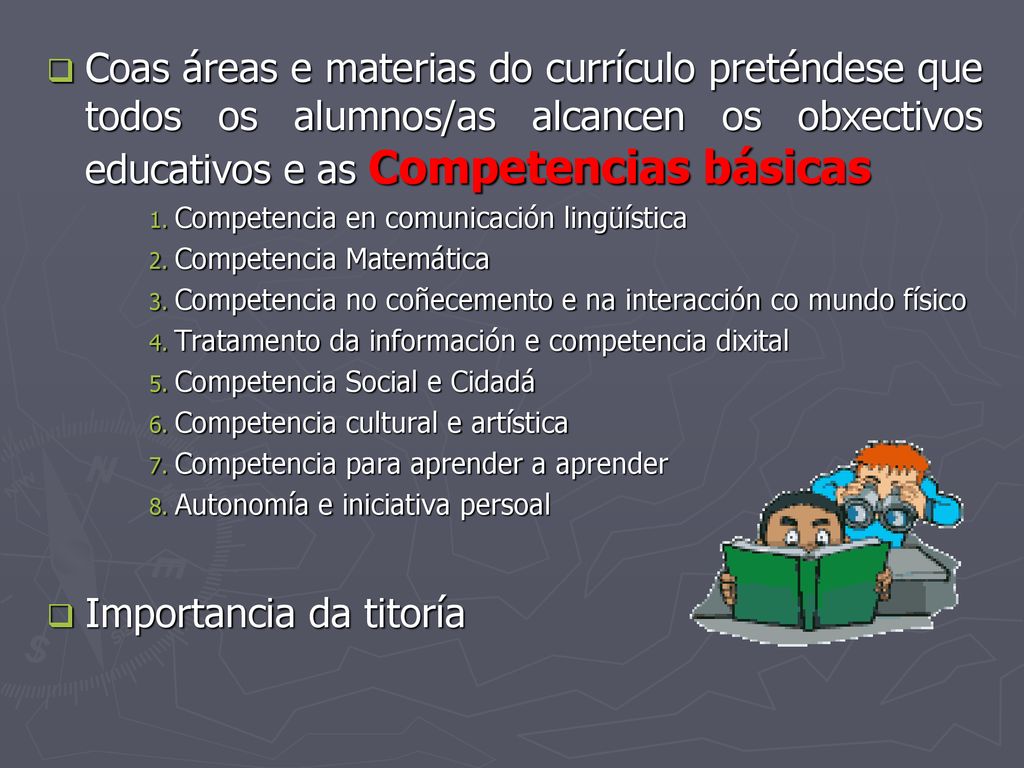 Coas áreas e materias do currículo preténdese que todos os alumnos/as alcancen os obxectivos educativos e as Competencias básicas

1. Competencia en comunicación lingüística
2. Competencia Matemática
3. Competencia no coñecemento e na interacción co mundo físico
4. Tratamento da información e competencia dixital
5. Competencia Social e Cidadá
6. Competencia cultural e artística
7. Competencia para aprender a aprender
8. Autonomía e iniciativa persoal

Importancia da titoría